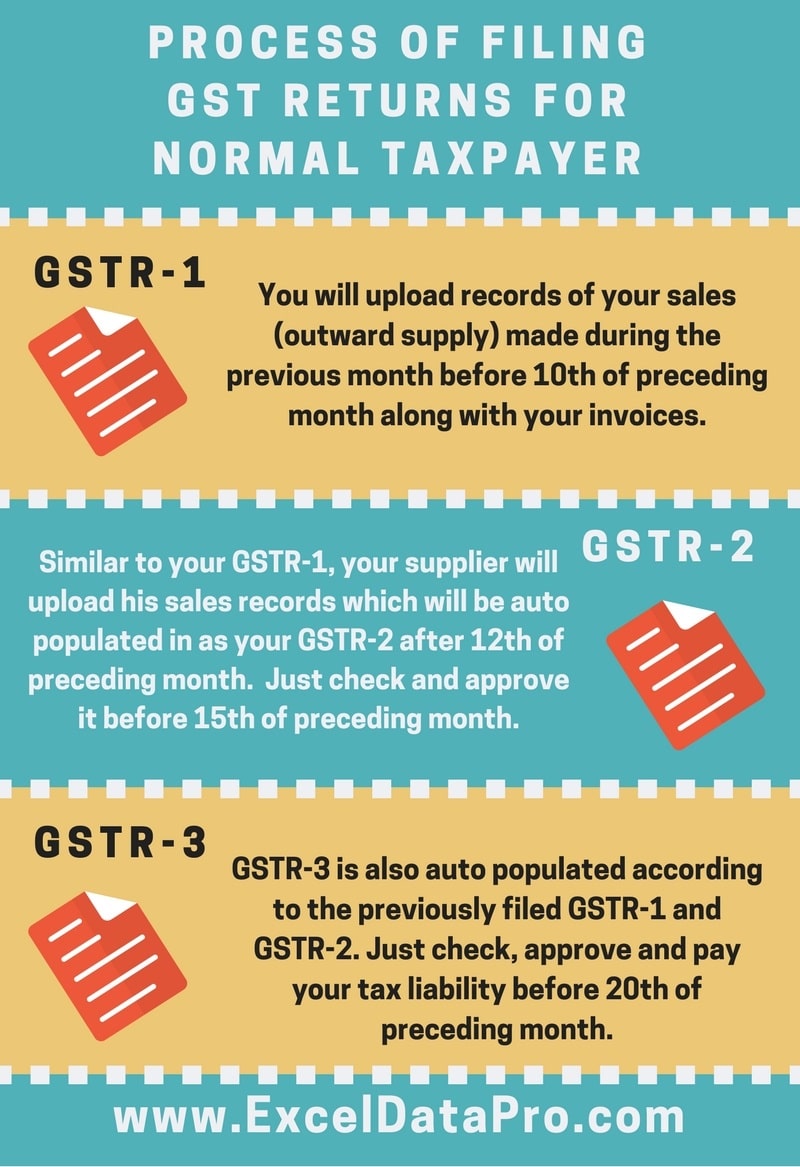 PROCESS OF FILING GST RETURNS FOR NORMAL TAXPAYER

GSTR-1

You will upload records of your sales (outward supply) made during the previous month before 10th of preceding month along with your invoices.

GSTR-2

Similar to your GSTR-1, your supplier will upload his sales records which will be auto populated in as your GSTR-2 after 12th of preceding month. Just check and approve it before 15th of preceding month.

GSTR-3

GSTR-3 is also auto populated according to the previously filed GSTR-1 and GSTR-2. Just check, approve and pay your tax liability before 20th of preceding month.

www.ExcelDataPro.com